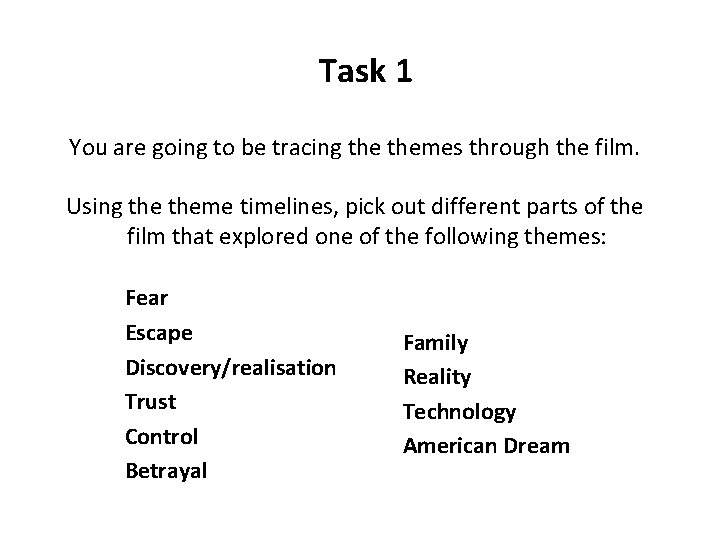 Task 1

You are going to be tracing the themes through the film.

Using the theme timelines, pick out different parts of the film that explored one of the following themes:

Fear
Escape
Discovery/realisation
Trust
Control
Betrayal

Family
Reality
Technology
American Dream